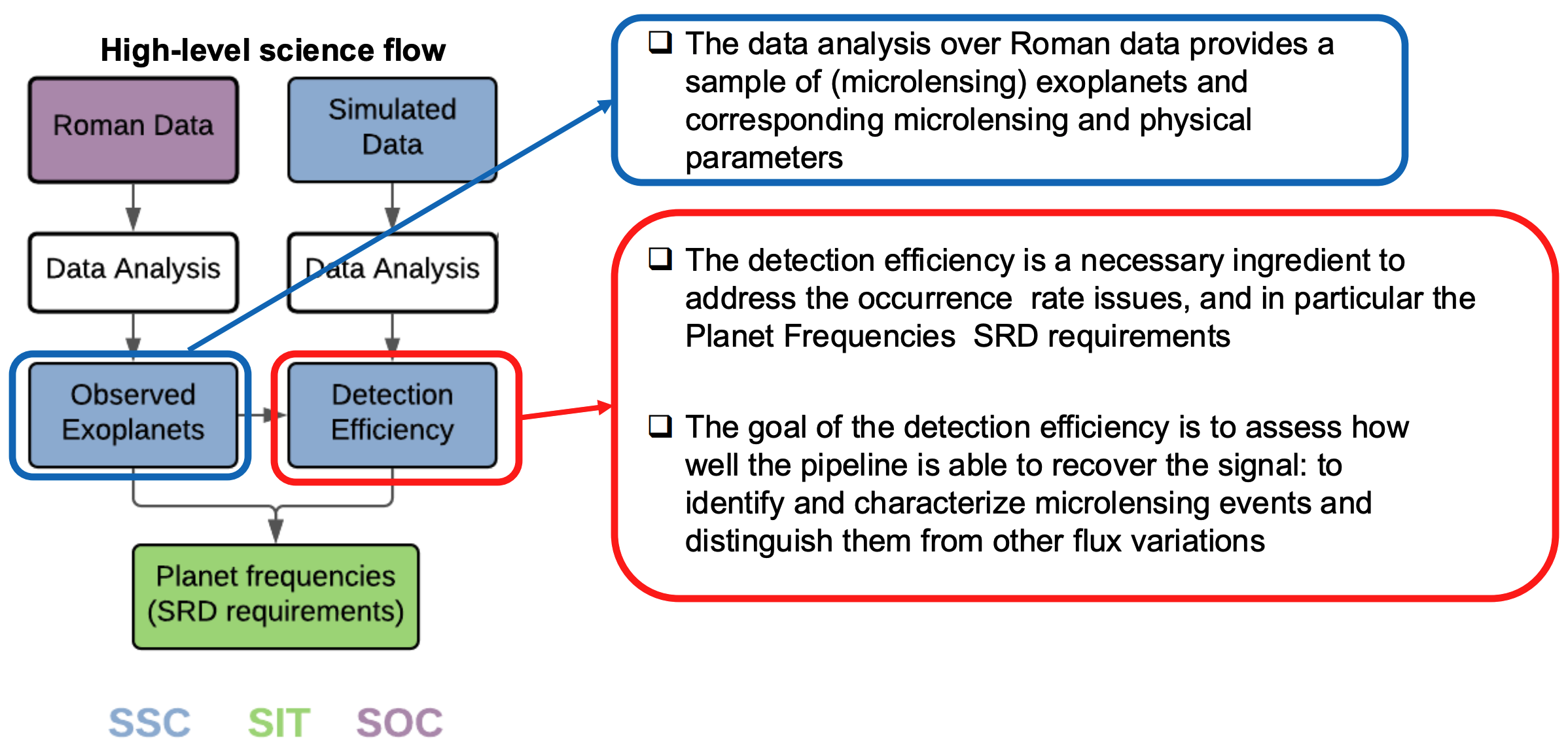 High-level science flow

Roman Data

Simulated Data

Data Analysis

Data Analysis

Observed Exoplanets

Detection Efficiency

Planet frequencies (SRD requirements)

SSC SIT SOC

❑ The data analysis over Roman data provides a sample of (microlensing) exoplanets and corresponding microlensing and physical parameters

❑ The detection efficiency is a necessary ingredient to address the occurrence rate issues, and in particular the Planet Frequencies SRD requirements

❑ The goal of the detection efficiency is to assess how well the pipeline is able to recover the signal: to identify and characterize microlensing events and distinguish them from other flux variations